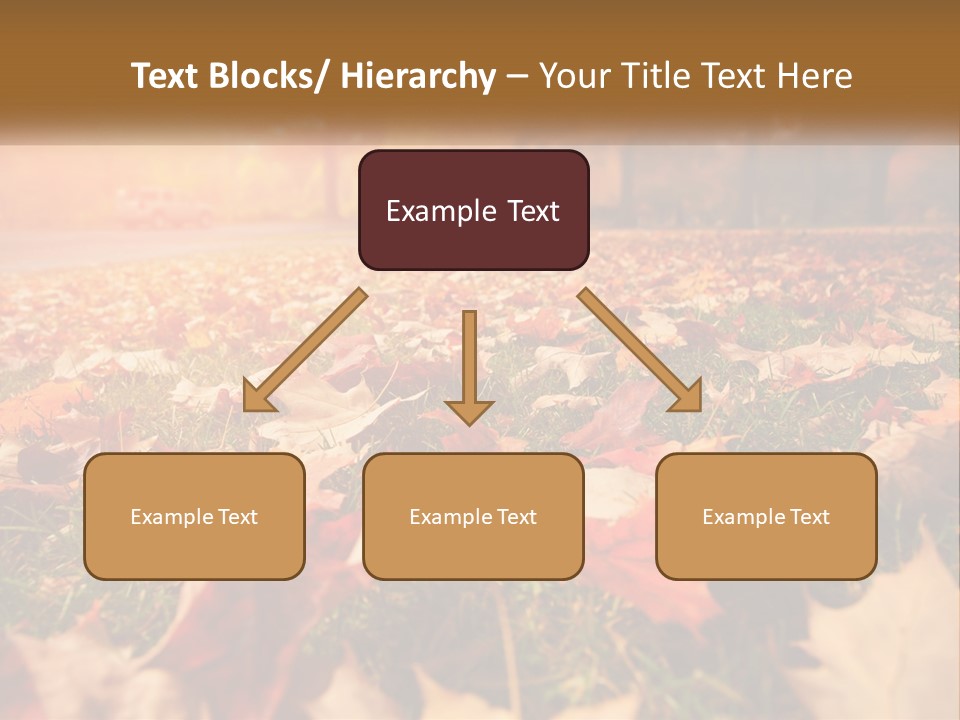 Text Blocks/ Hierarchy – Your Title Text Here

Example Text

Example Text

Example Text

Example Text